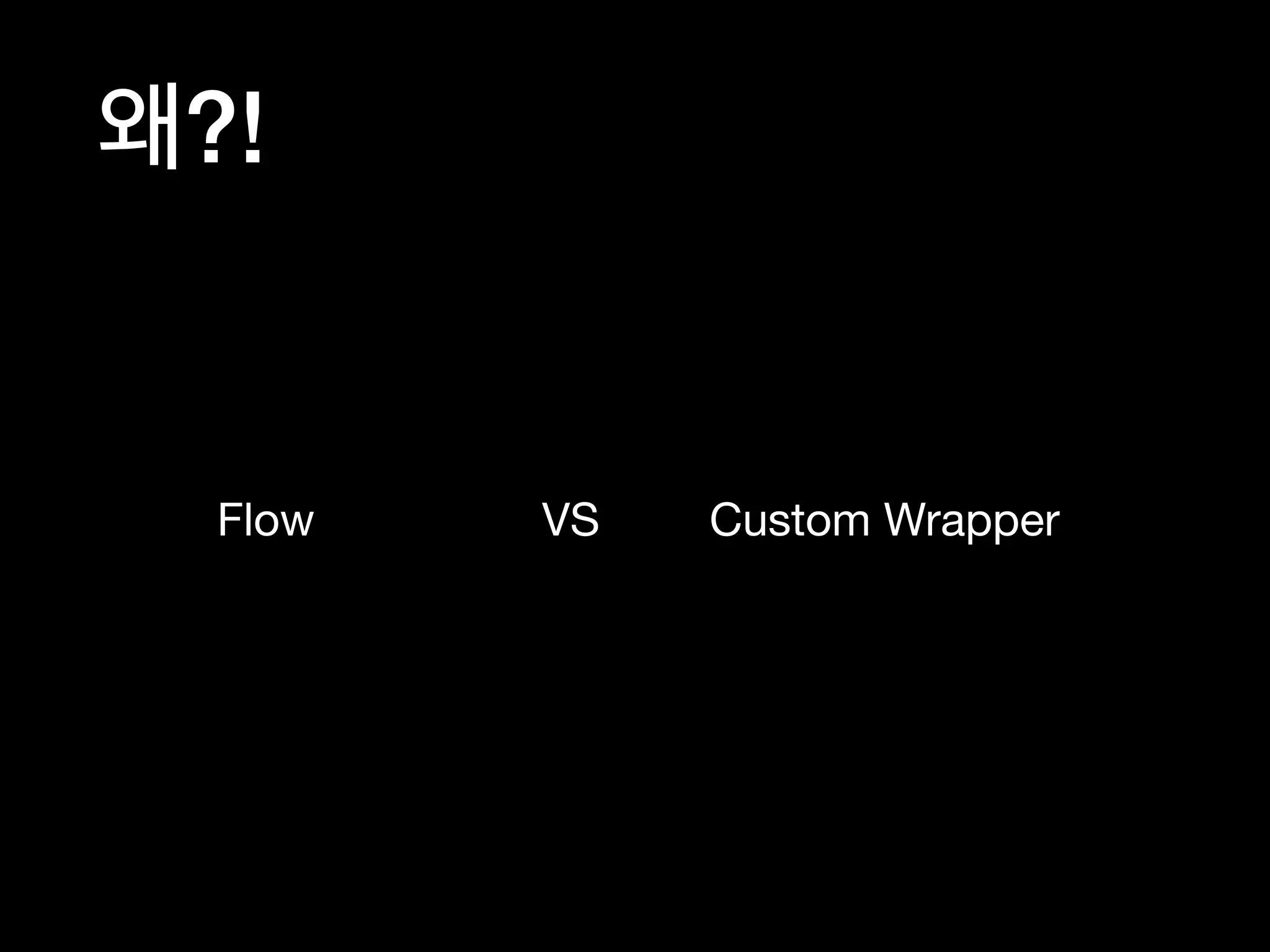 왜?!

Flow VS Custom Wrapper